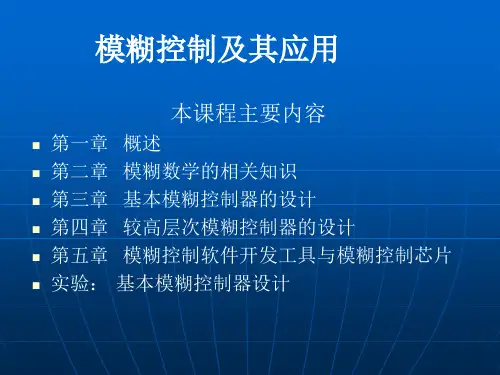 模糊控制及其应用

本课程主要内容

- 第一章 概述
- 第二章 模糊数学的相关知识
- 第三章 基本模糊控制器的设计
- 第四章 较高层次模糊控制器的设计
- 第五章 模糊控制软件开发工具与模糊控制芯片
- 实验： 基本模糊控制器设计